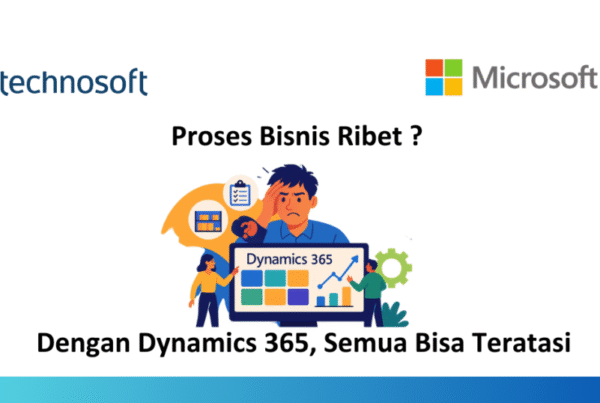 technosoft

Microsoft

Proses Bisnis Ribet ?

Dynamics 365

Dengan Dynamics 365, Semua Bisa Teratasi